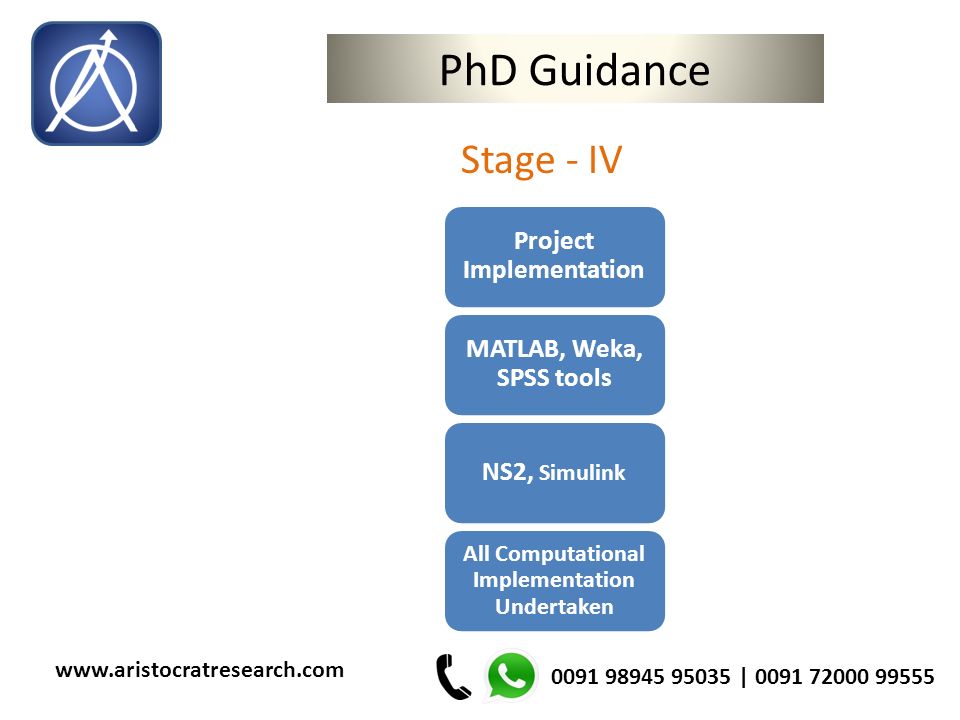 PhD Guidance

Stage - IV

Project Implementation

MATLAB, Weka, SPSS tools

NS2, Simulink

All Computational Implementation Undertaken

www.aristocratresearch.com

0091 98945 95035 | 0091 72000 99555